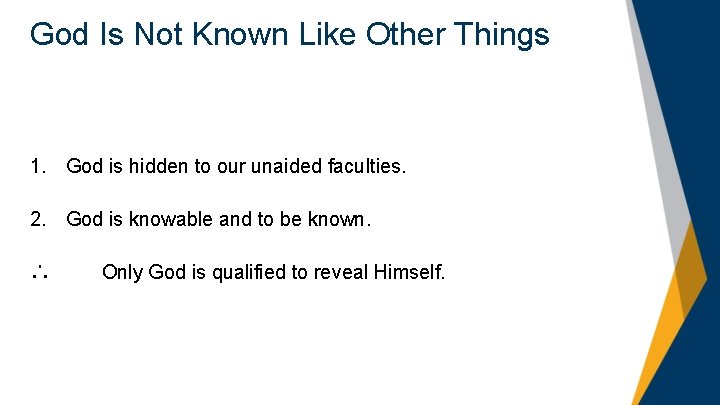 God Is Not Known Like Other Things

1. God is hidden to our unaided faculties.

2. God is knowable and to be known.

∴ Only God is qualified to reveal Himself.